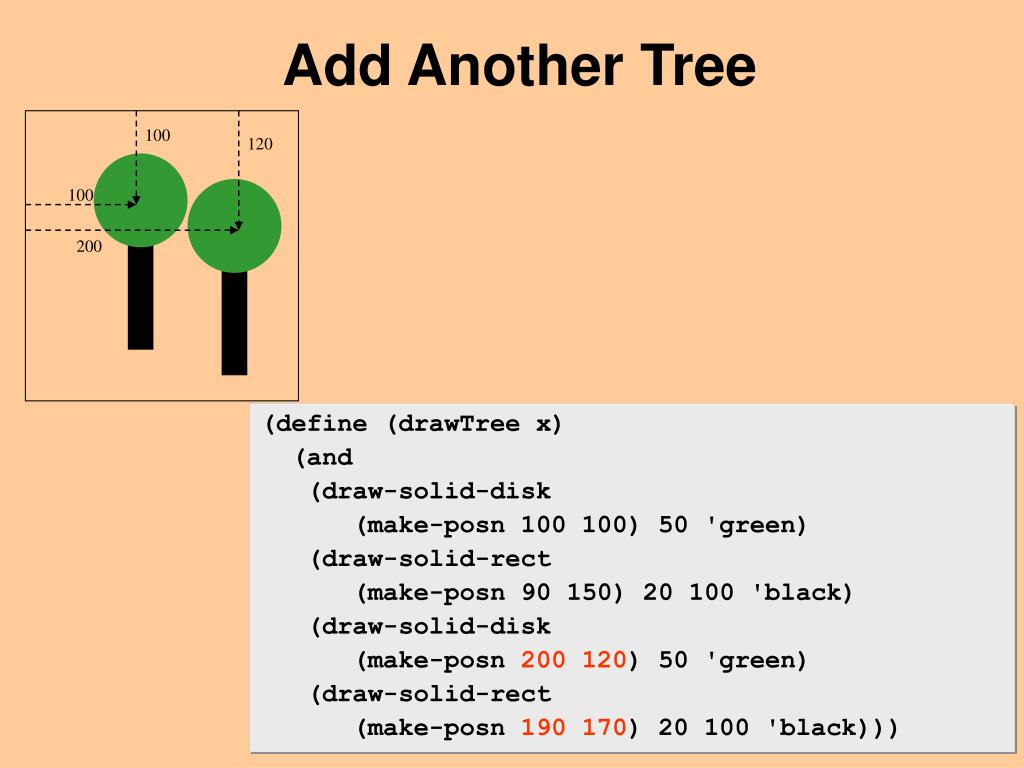 Add Another Tree

100
120
100
200

(define (drawTree x)
  (and
   (draw-solid-disk
      (make-posn 100 100) 50 'green)
   (draw-solid-rect
      (make-posn 90 150) 20 100 'black)
   (draw-solid-disk
      (make-posn 200 120) 50 'green)
   (draw-solid-rect
      (make-posn 190 170) 20 100 'black)))